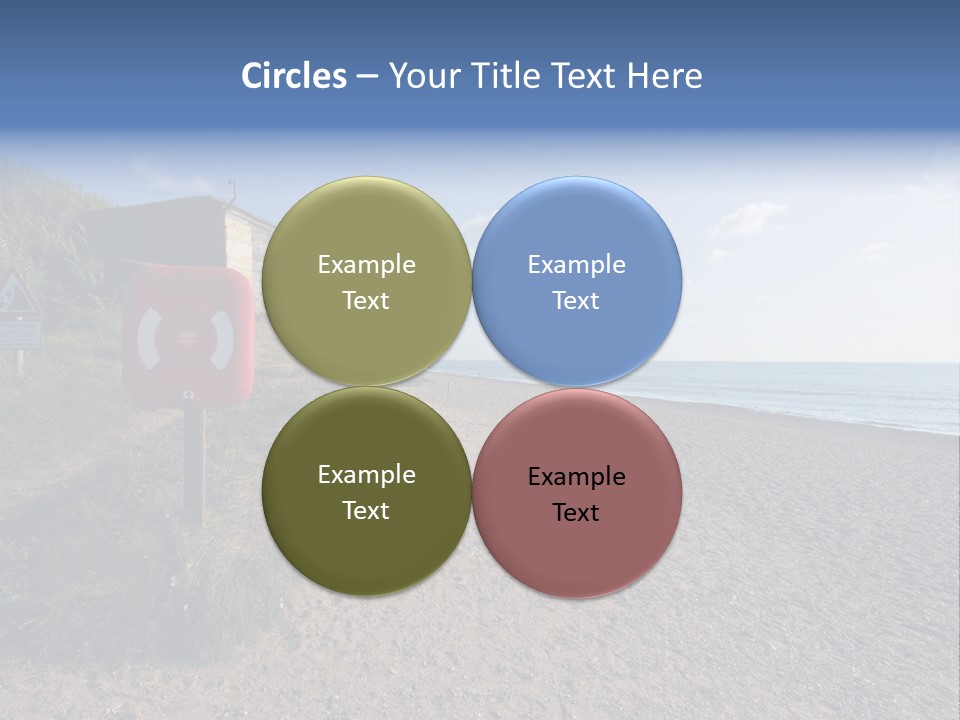 Circles – Your Title Text Here

Example Text

Example Text

Example Text

Example Text